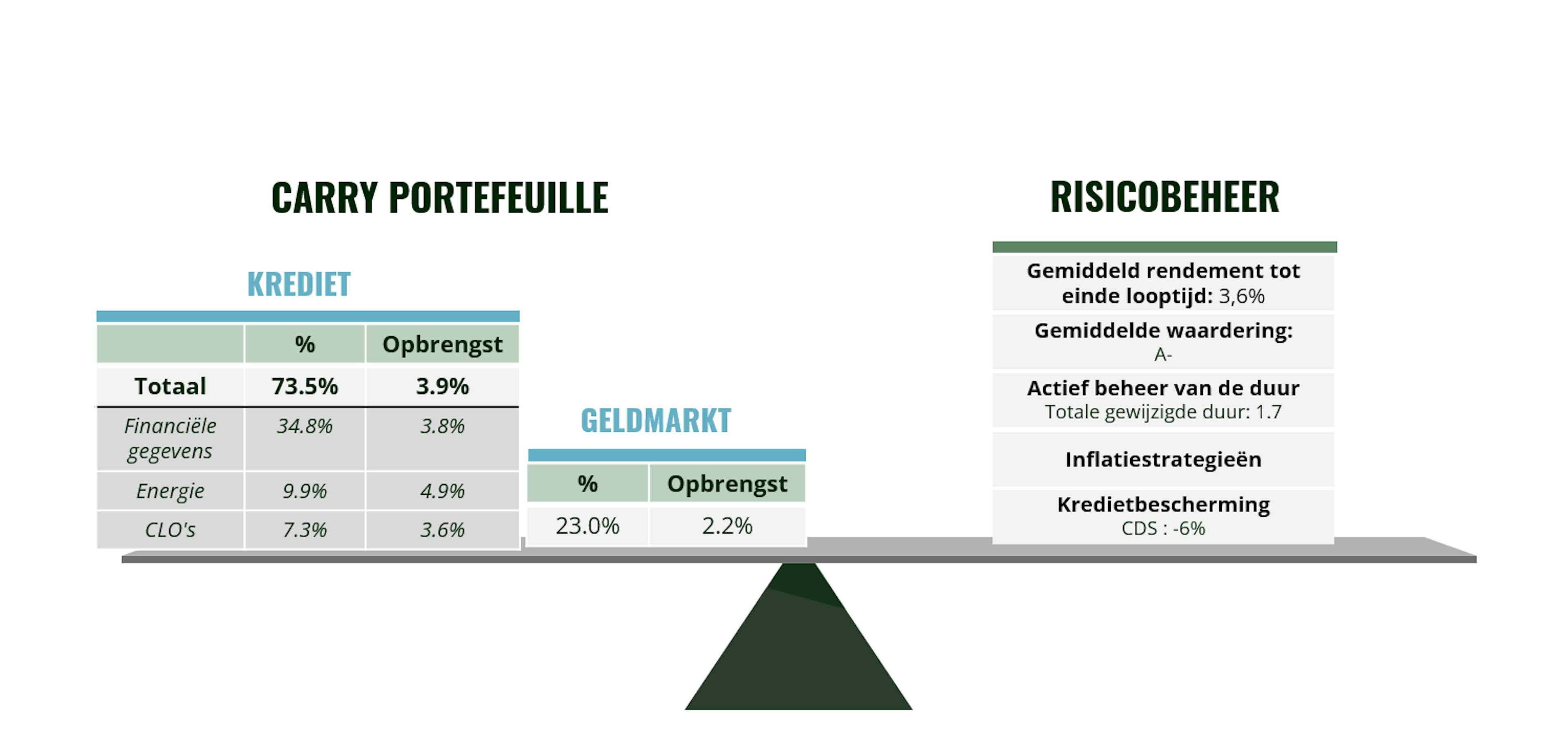 CARRY PORTEFEUILLE

KREDIET

| | % | Opbrengst |
|---|---|---|
| Totaal | 73.5% | 3.9% |
| Financiële gegevens | 34.8% | 3.8% |
| Energie | 9.9% | 4.9% |
| CLO's | 7.3% | 3.6% |

GELDMARKT

| % | Opbrengst |
|---|---|
| 23.0% | 2.2% |

RISICOBEHEER

Gemiddeld rendement tot einde looptijd: 3,6%

Gemiddelde waardering: A-

Actief beheer van de duur
Totale gewijzigde duur: 1.7

Inflatiestrategieën

Kredietbescherming
CDS : -6%